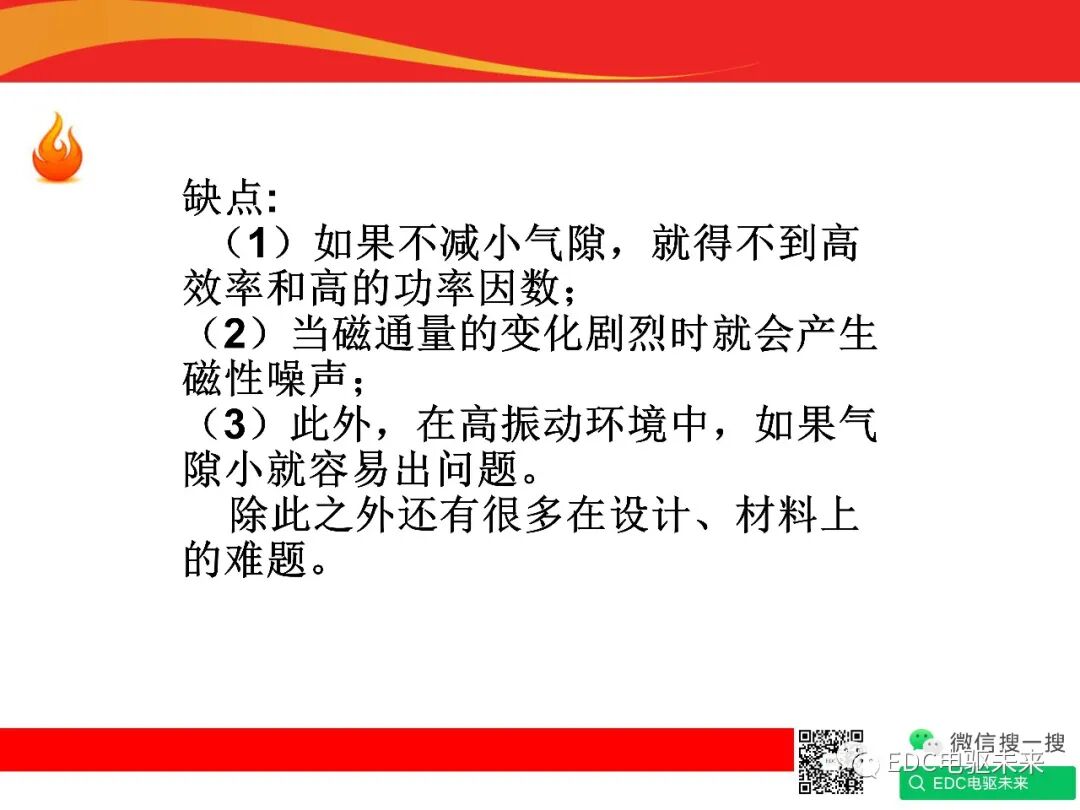 缺点:
（1）如果不减小气隙，就得不到高效率和高的功率因数；
（2）当磁通量的变化剧烈时就会产生磁性噪声；
（3）此外，在高振动环境中，如果气隙小就容易出问题。
除此之外还有很多在设计、材料上的难题。

微信搜一搜
EDC电驱未来
EDC电驱未来